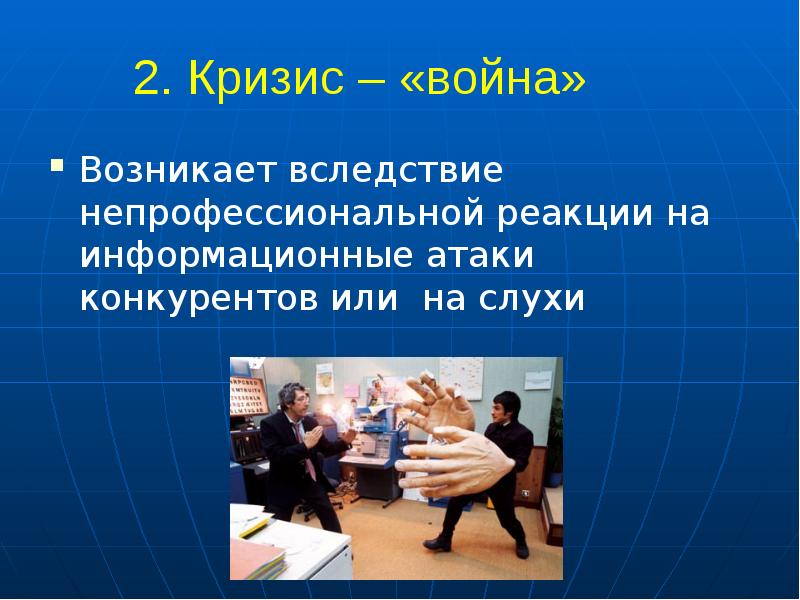 2. Кризис – «война»

Возникает вследствие непрофессиональной реакции на информационные атаки конкурентов или  на слухи